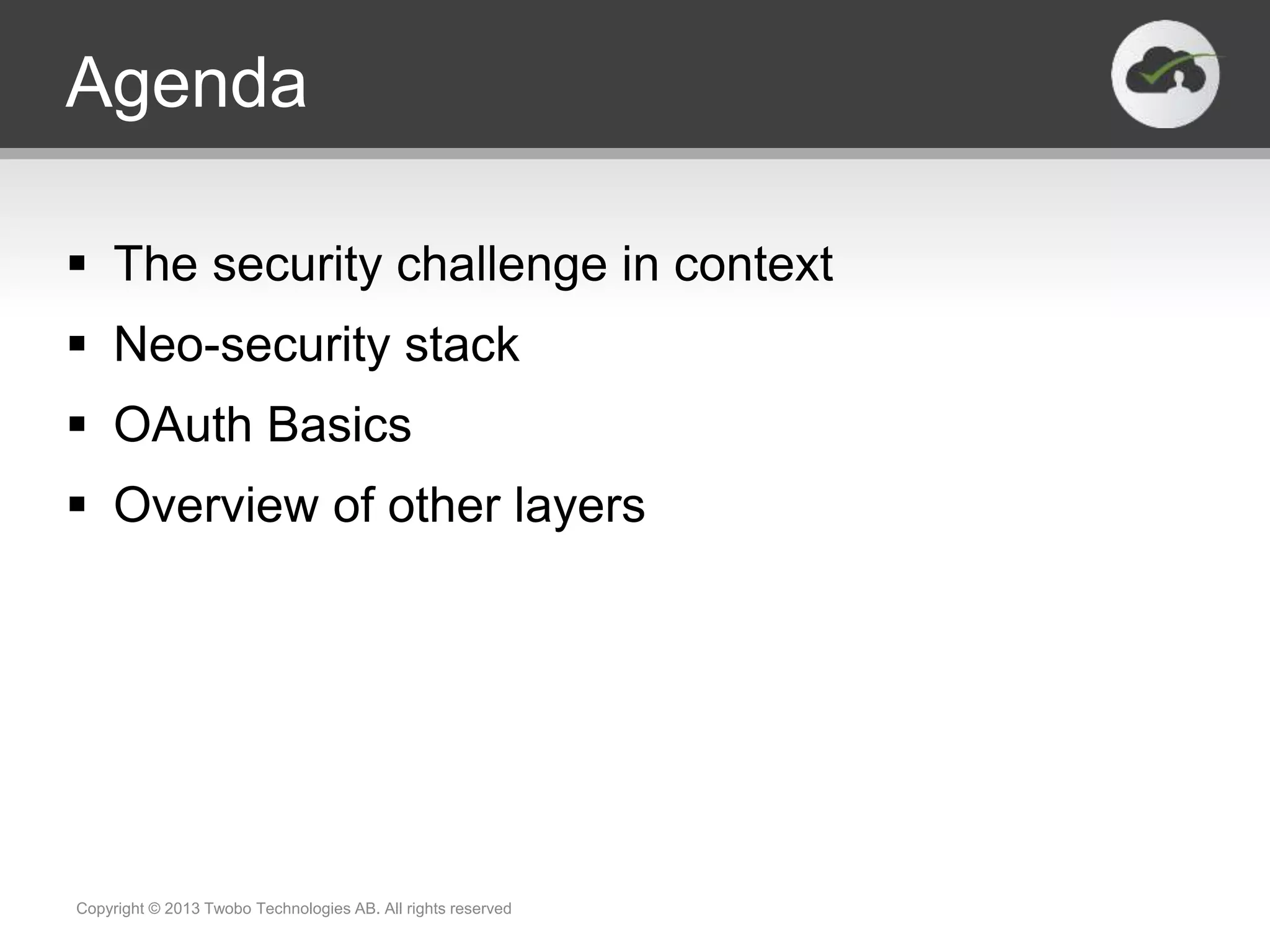 Agenda

▪ The security challenge in context
▪ Neo-security stack
▪ OAuth Basics
▪ Overview of other layers

Copyright © 2013 Twobo Technologies AB. All rights reserved